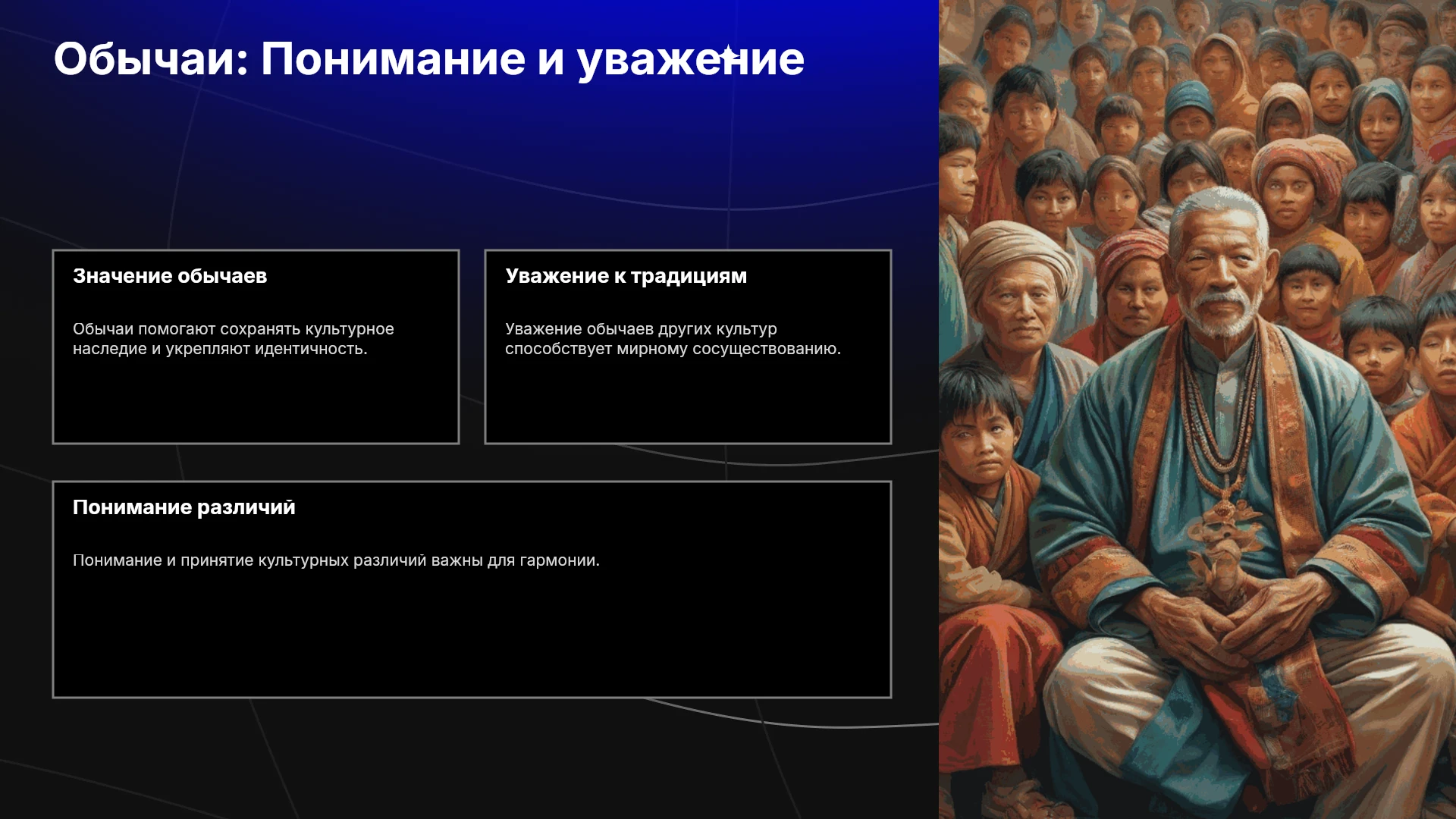 Обычаи: Понимание и уважение

Значение обычаев

Обычаи помогают сохранять культурное наследие и укрепляют идентичность.

Уважение к традициям

Уважение обычаев других культур способствует мирному сосуществованию.

Понимание различий

Понимание и принятие культурных различий важны для гармонии.